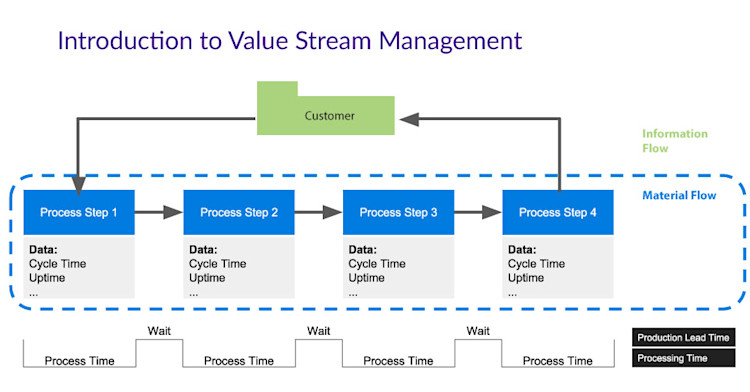 Introduction to Value Stream Management

Customer

Information Flow

Material Flow

Process Step 1

Data:
Cycle Time
Uptime
...

Process Step 2

Data:
Cycle Time
Uptime
...

Process Step 3

Data:
Cycle Time
Uptime
...

Process Step 4

Data:
Cycle Time
Uptime
...

Process Time

Wait

Process Time

Wait

Process Time

Wait

Process Time

Production Lead Time

Processing Time